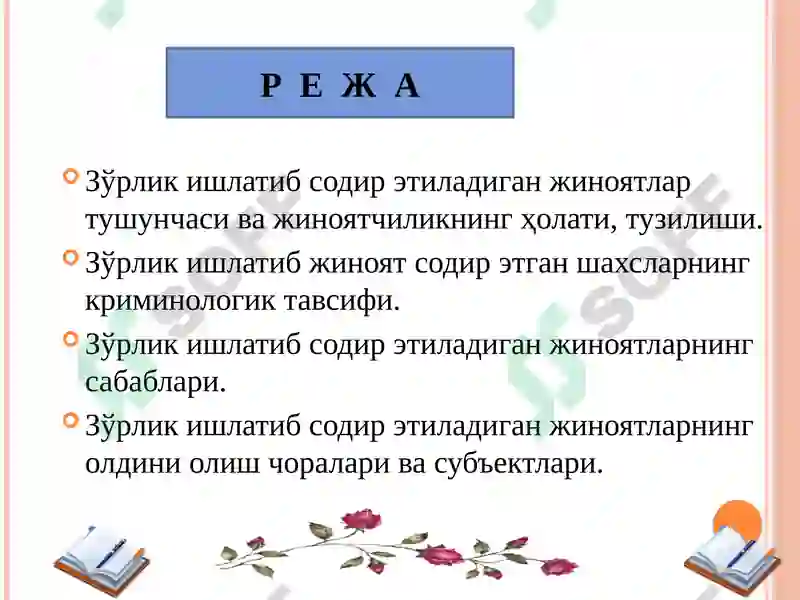 Р Е Ж А

Зўрлик ишлатиб содир этиладиган жиноятлар тушунчаси ва жиноятчиликнинг ҳолати, тузилиши.

Зўрлик ишлатиб жиноят содир этган шахсларнинг криминологик тавсифи.

Зўрлик ишлатиб содир этиладиган жиноятларнинг сабаблари.

Зўрлик ишлатиб содир этиладиган жиноятларнинг олдини олиш чоралари ва субъектлари.

SOFF